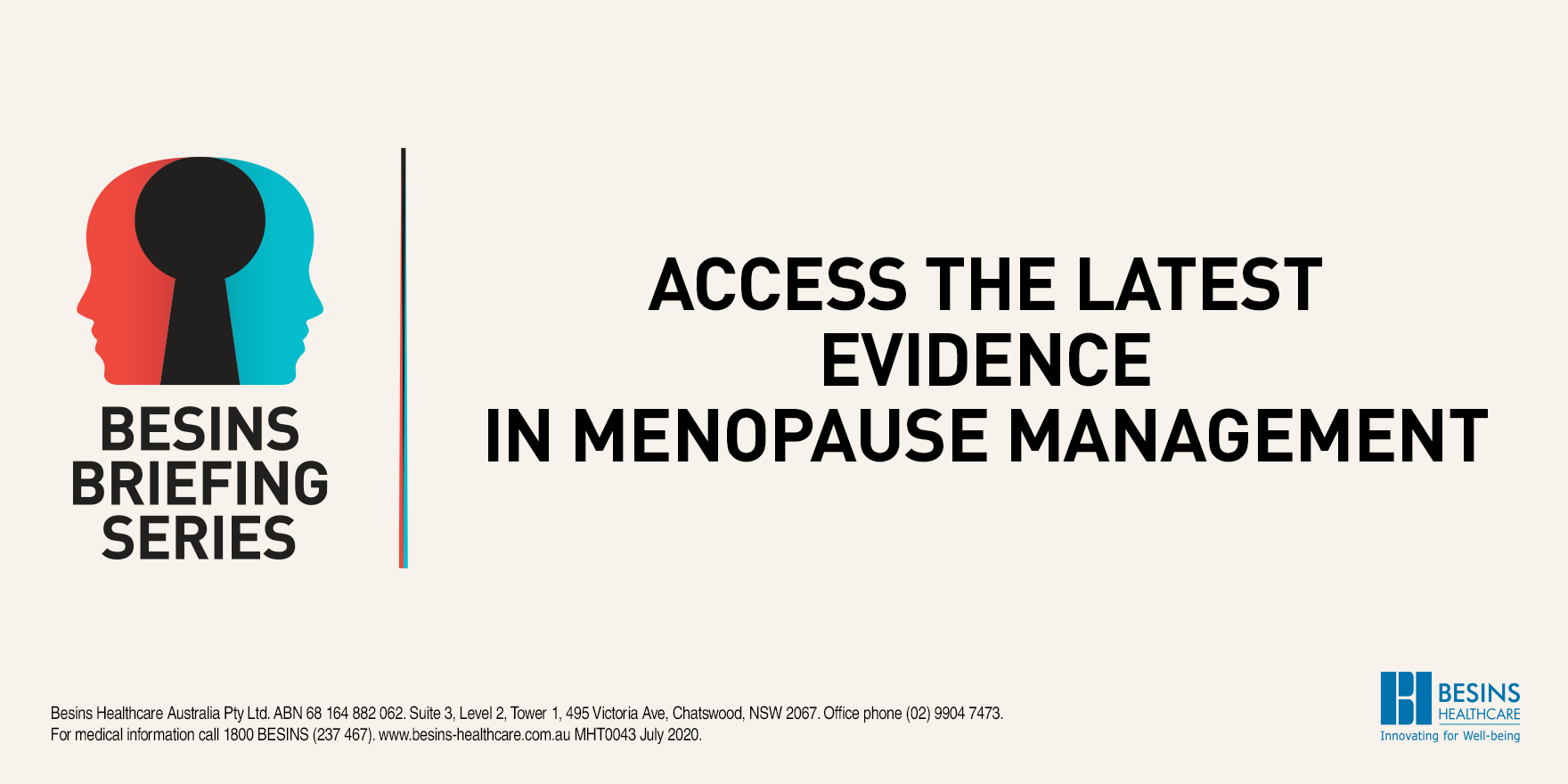 BESINS BRIEFING SERIES

ACCESS THE LATEST EVIDENCE IN MENOPAUSE MANAGEMENT

Besins Healthcare Australia Pty Ltd. ABN 68 164 882 062. Suite 3, Level 2, Tower 1, 495 Victoria Ave, Chatswood, NSW 2067. Office phone (02) 9904 7473.
For medical information call 1800 BESINS (237 467). www.besins-healthcare.com.au MHT0043 July 2020.

BESINS HEALTHCARE
Innovating for Well-being